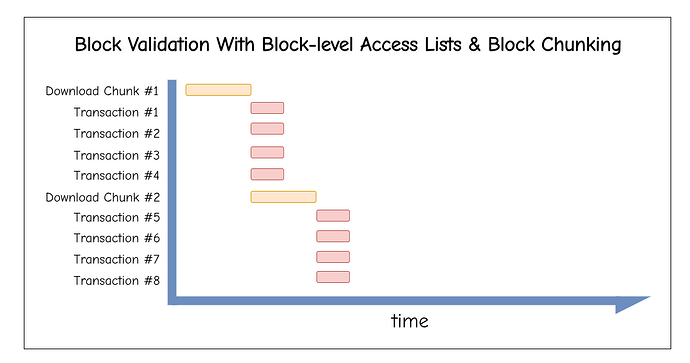 Block Validation With Block-level Access Lists & Block Chunking

Download Chunk #1
Transaction #1
Transaction #2
Transaction #3
Transaction #4
Download Chunk #2
Transaction #5
Transaction #6
Transaction #7
Transaction #8

time